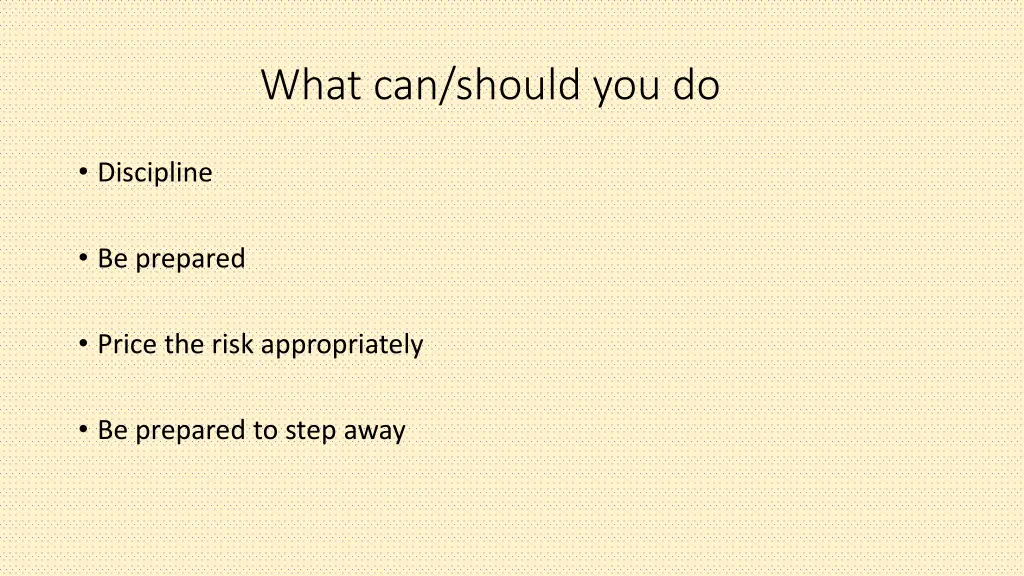 What can/should you do

• Discipline

• Be prepared

• Price the risk appropriately

• Be prepared to step away